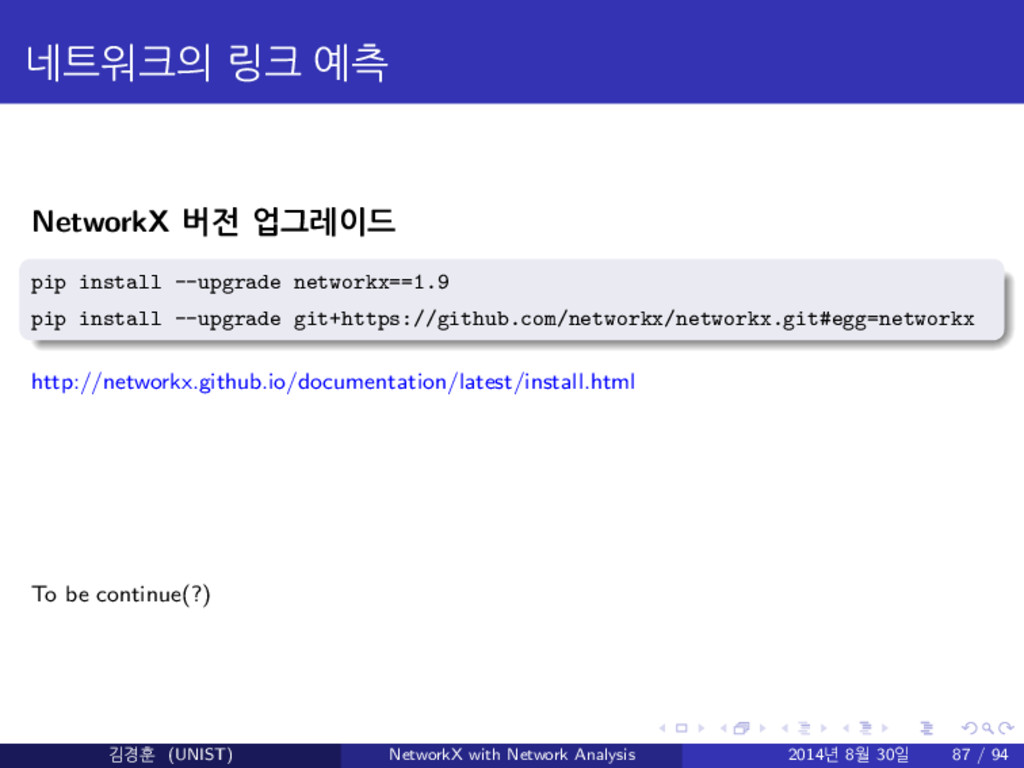 네트워크의 링크 예측

NetworkX 버전 업그레이드

pip install --upgrade networkx==1.9
pip install --upgrade git+https://github.com/networkx/networkx.git#egg=networkx

http://networkx.github.io/documentation/latest/install.html

To be continue(?)

김경훈 (UNIST) NetworkX with Network Analysis 2014년 8월 30일 87 / 94